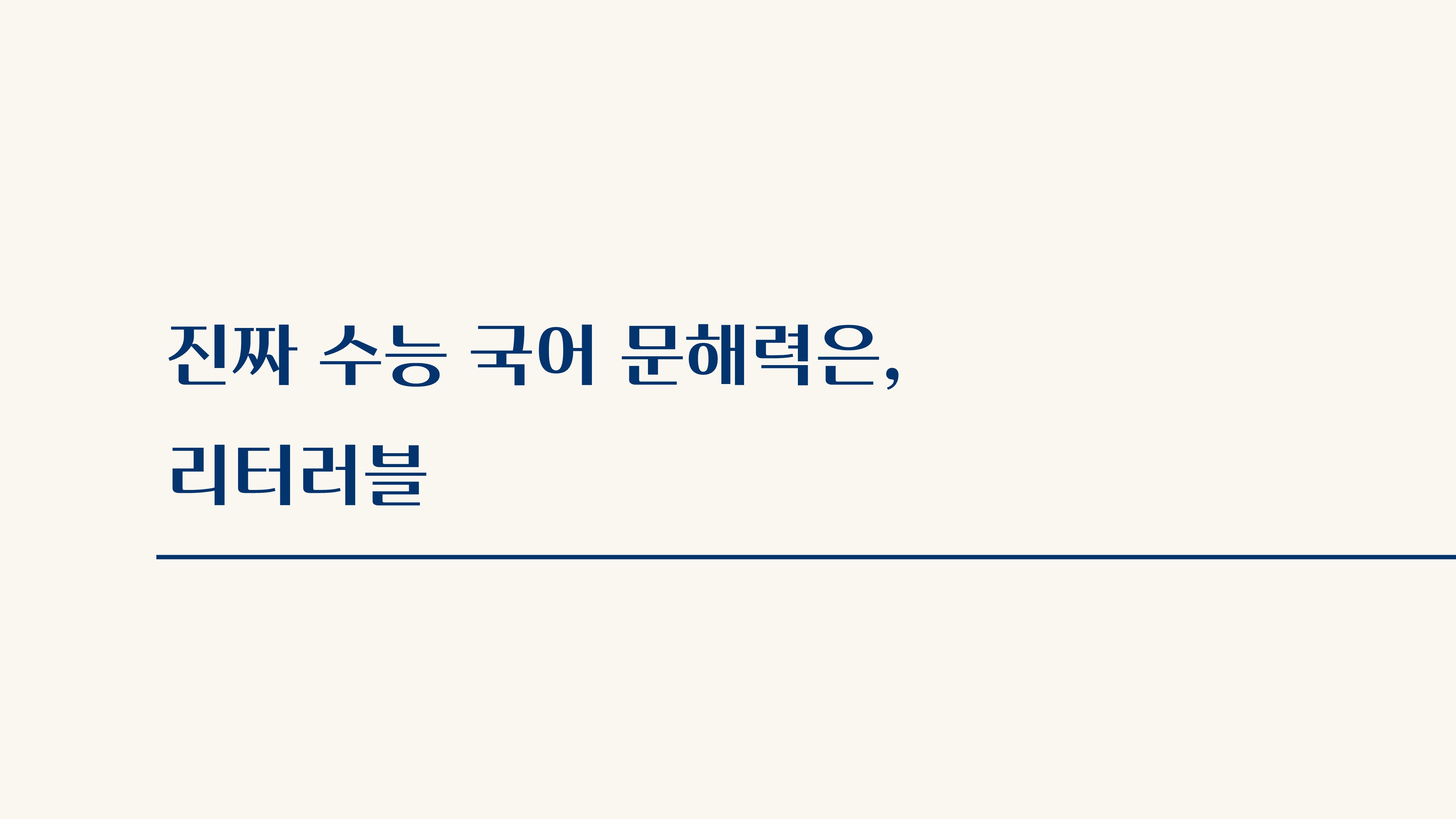 진짜 수능 국어 문해력은,
리터러블